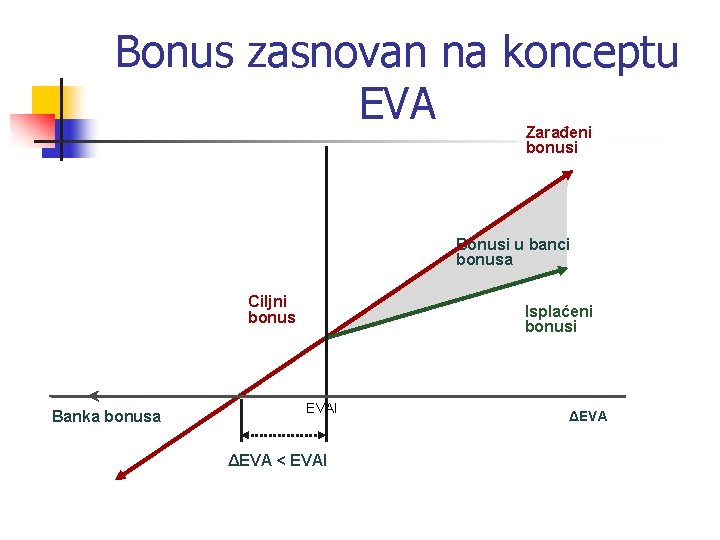 Bonus zasnovan na konceptu EVA

Zarađeni bonusi

Bonusi u banci bonusa

Ciljni bonus

Isplaćeni bonusi

Banka bonusa

EVAI

ΔEVA

ΔEVA < EVAI